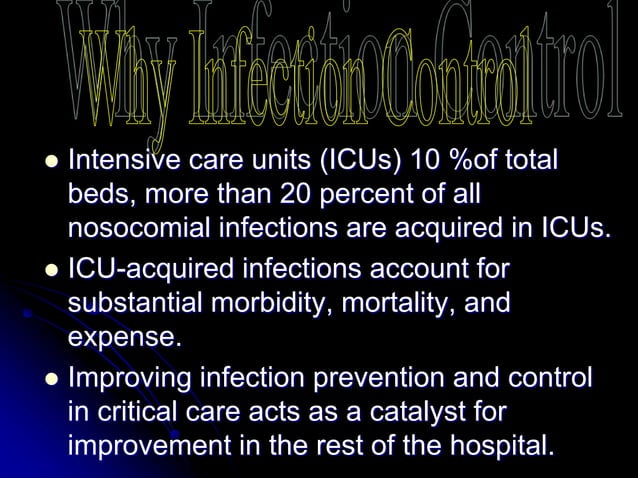 Why Infection Control

- Intensive care units (ICUs) 10 %of total beds, more than 20 percent of all nosocomial infections are acquired in ICUs.
- ICU-acquired infections account for substantial morbidity, mortality, and expense.
- Improving infection prevention and control in critical care acts as a catalyst for improvement in the rest of the hospital.